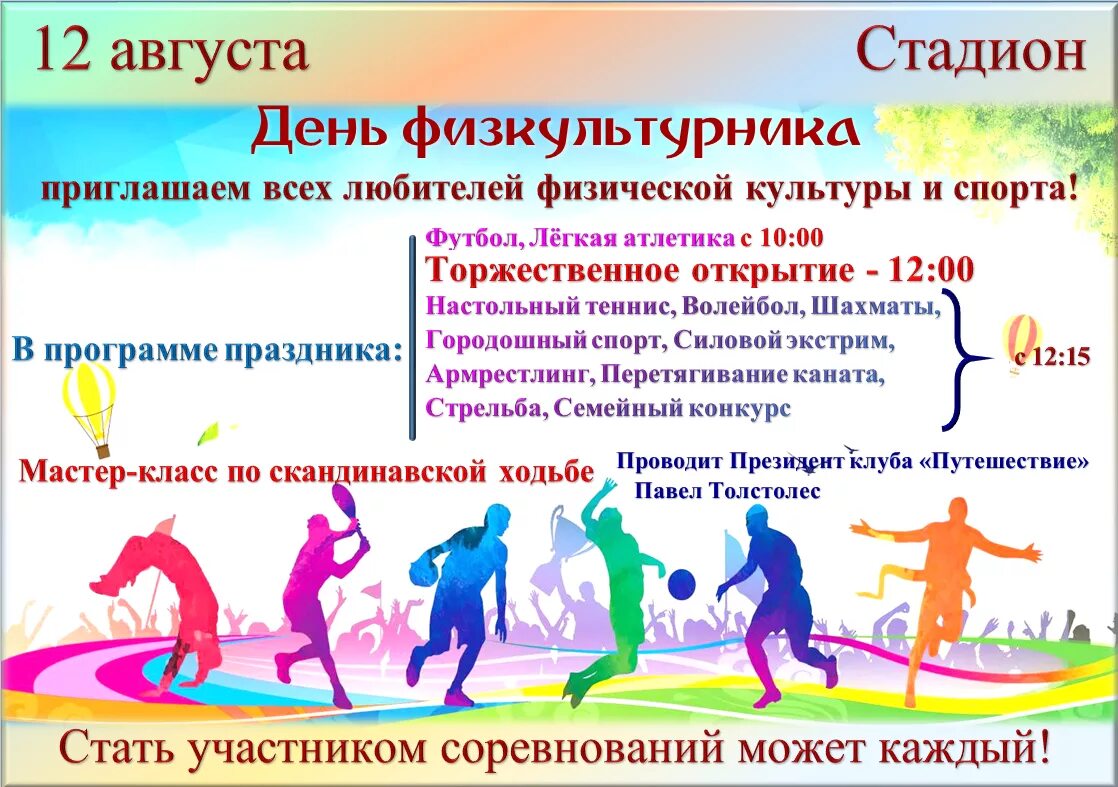 12 августа

Стадион

День физкультурника

приглашаем всех любителей физической культуры и спорта!

В программе праздника:

Футбол, Лёгкая атлетика с 10:00
Торжественное открытие - 12:00
Настольный теннис, Волейбол, Шахматы, Городошный спорт, Силовой экстрим, Армрестлинг, Перетягивание каната, Стрельба, Семейный конкурс

с 12:15

Мастер-класс по скандинавской ходьбе

Проводит Президент клуба «Путешествие» Павел Толстолес

Стать участником соревнований может каждый!